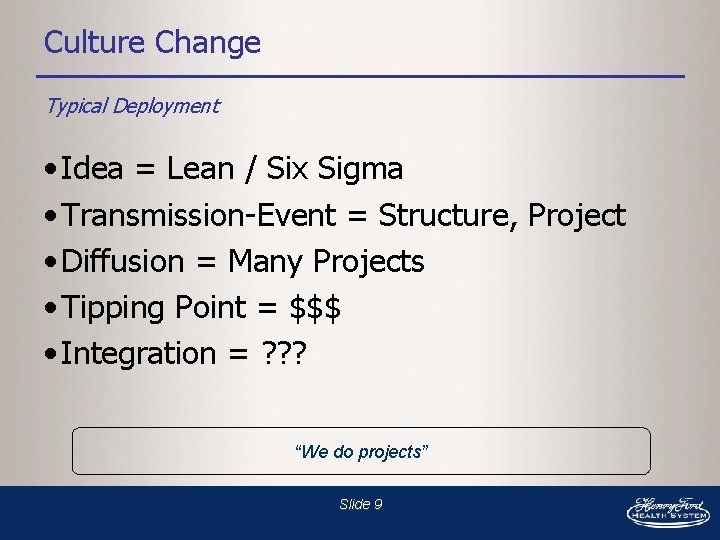 Culture Change

Typical Deployment

• Idea = Lean / Six Sigma
• Transmission-Event = Structure, Project
• Diffusion = Many Projects
• Tipping Point = $$$
• Integration = ???

"We do projects"

Slide 9

Henry Ford
HEALTH SYSTEM